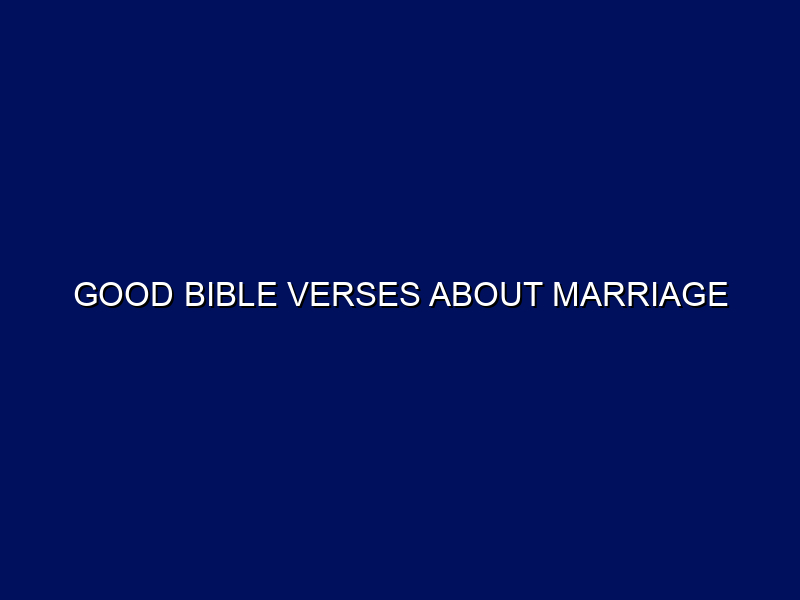 GOOD BIBLE VERSES ABOUT MARRIAGE